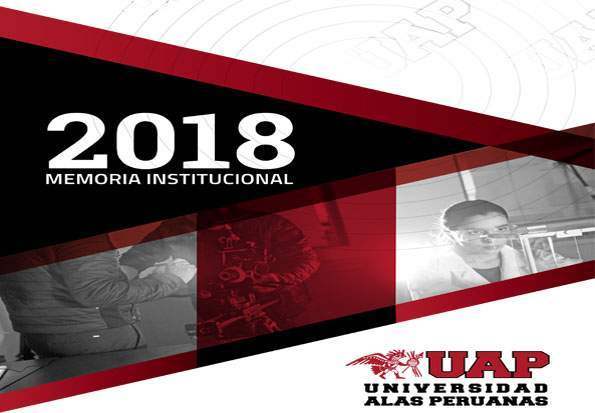 UAP

2018
MEMORIA INSTITUCIONAL

UAP
UNIVERSIDAD
ALAS PERUANAS